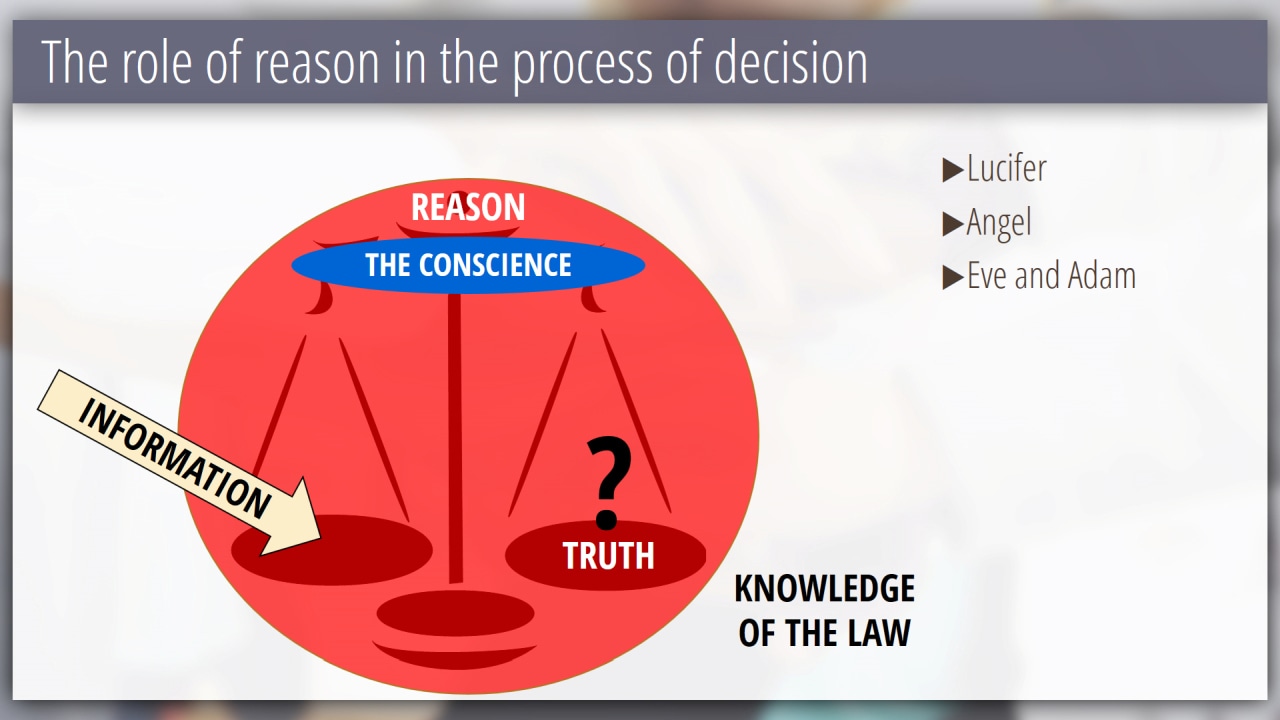 The role of reason in the process of decision

REASON

THE CONSCIENCE

INFORMATION

?

TRUTH

KNOWLEDGE OF THE LAW

▶Lucifer
▶Angel
▶Eve and Adam